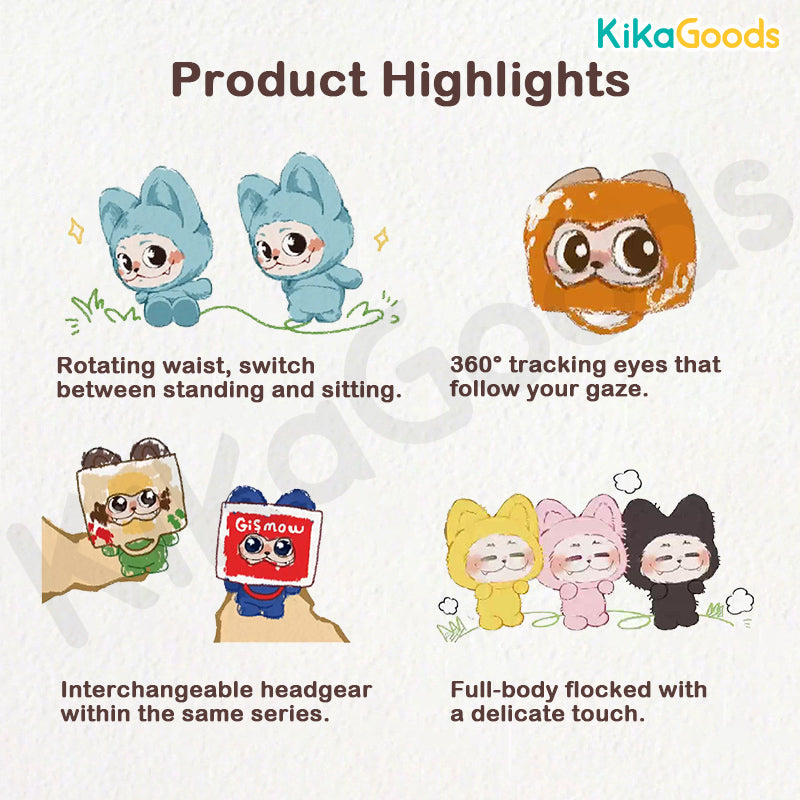 KikaGoods

Product Highlights

Rotating waist, switch between standing and sitting.

360° tracking eyes that follow your gaze.

Gismow

Interchangeable headgear within the same series.

Full-body flocked with a delicate touch.

KikaGoods